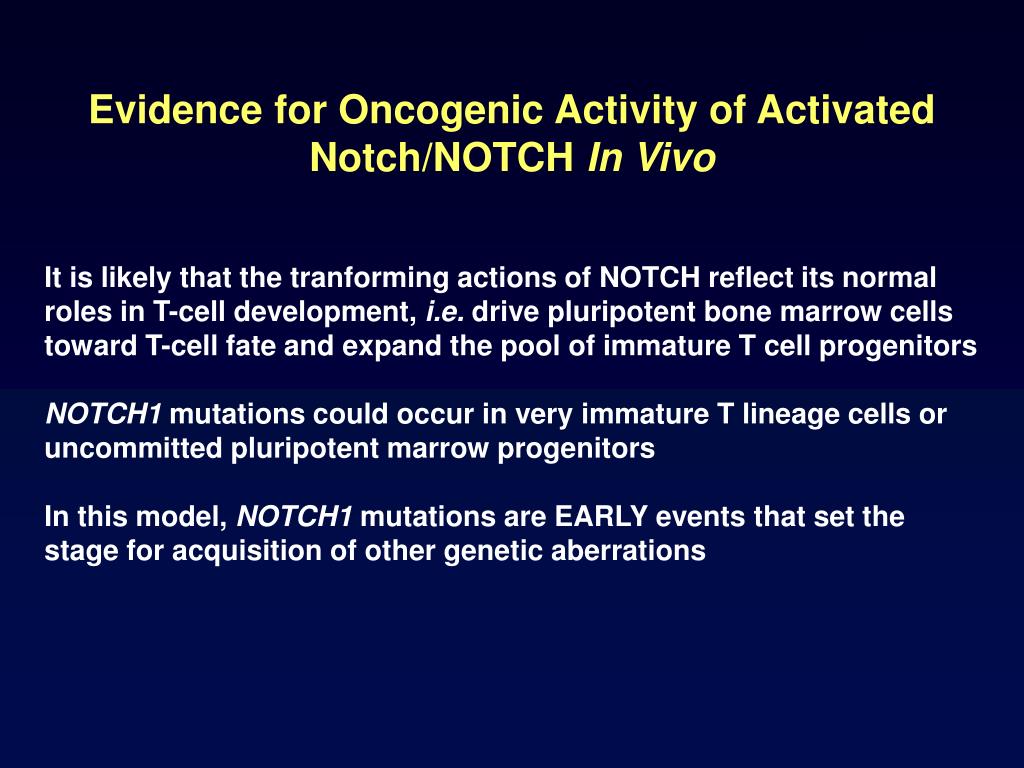 Evidence for Oncogenic Activity of Activated Notch/NOTCH In Vivo

It is likely that the tranforming actions of NOTCH reflect its normal roles in T-cell development, i.e. drive pluripotent bone marrow cells toward T-cell fate and expand the pool of immature T cell progenitors

NOTCH1 mutations could occur in very immature T lineage cells or uncommitted pluripotent marrow progenitors

In this model, NOTCH1 mutations are EARLY events that set the stage for acquisition of other genetic aberrations